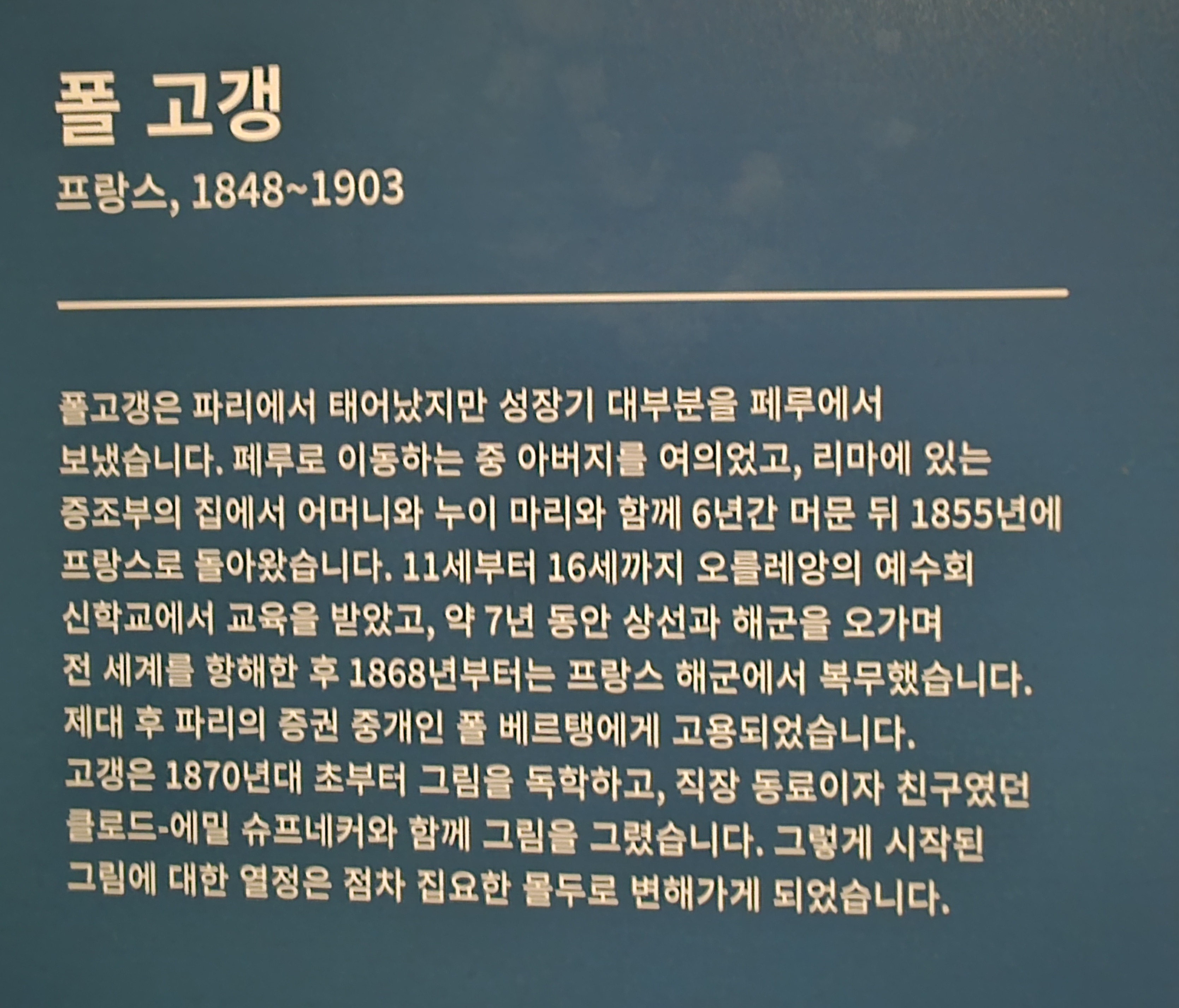 폴 고갱
프랑스, 1848~1903

폴고갱은 파리에서 태어났지만 성장기 대부분을 페루에서 보냈습니다. 페루로 이동하는 중 아버지를 여의었고, 리마에 있는 증조부의 집에서 어머니와 누이 마리와 함께 6년간 머문 뒤 1855년에 프랑스로 돌아왔습니다. 11세부터 16세까지 오를레앙의 예수회 신학교에서 교육을 받았고, 약 7년 동안 상선과 해군을 오가며 전 세계를 항해한 후 1868년부터는 프랑스 해군에서 복무했습니다. 제대 후 파리의 증권 중개인 폴 베르탱에게 고용되었습니다. 고갱은 1870년대 초부터 그림을 독학하고, 직장 동료이자 친구였던 클로드-에밀 슈프네커와 함께 그림을 그렸습니다. 그렇게 시작된 그림에 대한 열정은 점차 집요한 몰두로 변해가게 되었습니다.